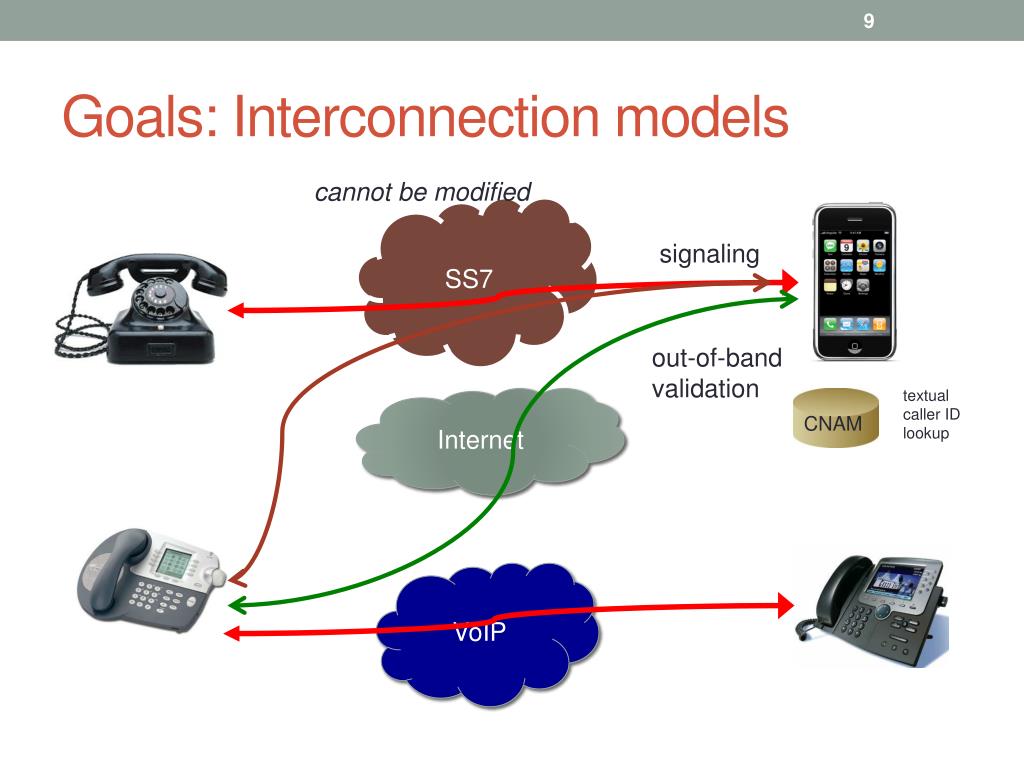 9

Goals: Interconnection models

cannot be modified

SS7

signaling

out-of-band validation

Internet

CNAM

textual caller ID lookup

VoIP